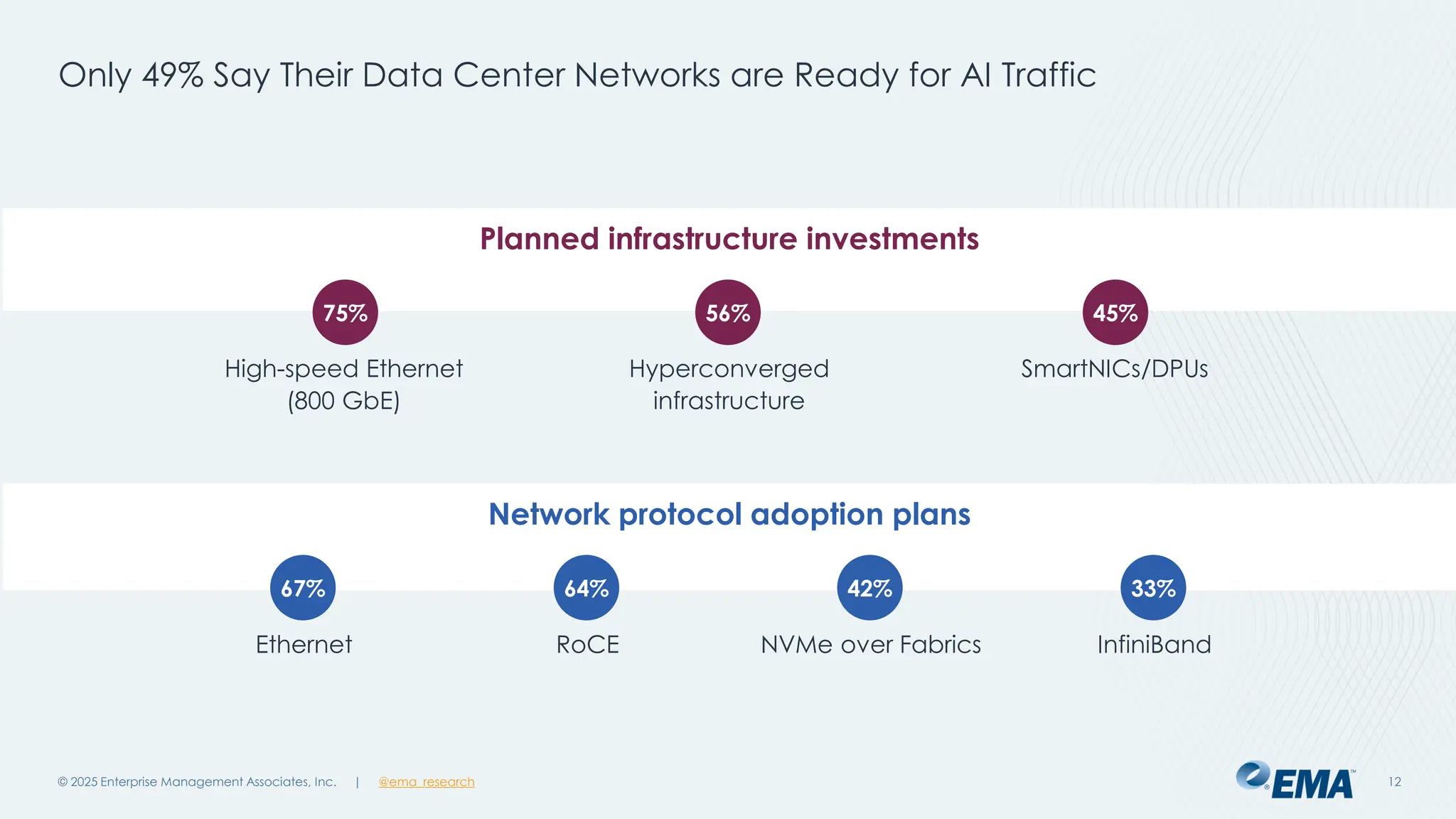 Only 49% Say Their Data Center Networks are Ready for AI Traffic

Planned infrastructure investments

75%
High-speed Ethernet (800 GbE)

56%
Hyperconverged infrastructure

45%
SmartNICs/DPUs

Network protocol adoption plans

67%
Ethernet

64%
RoCE

42%
NVMe over Fabrics

33%
InfiniBand

© 2025 Enterprise Management Associates, Inc. | @ema_research

EMA

12